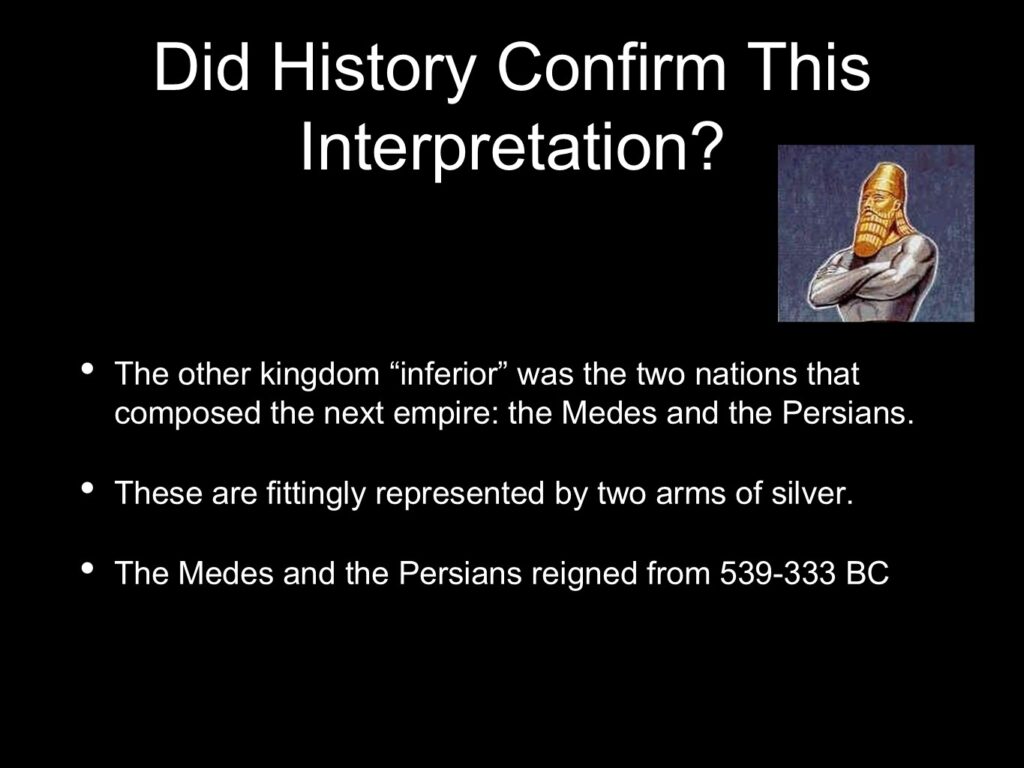 Did History Confirm This Interpretation?

• The other kingdom “inferior” was the two nations that composed the next empire: the Medes and the Persians.

• These are fittingly represented by two arms of silver.

• The Medes and the Persians reigned from 539-333 BC